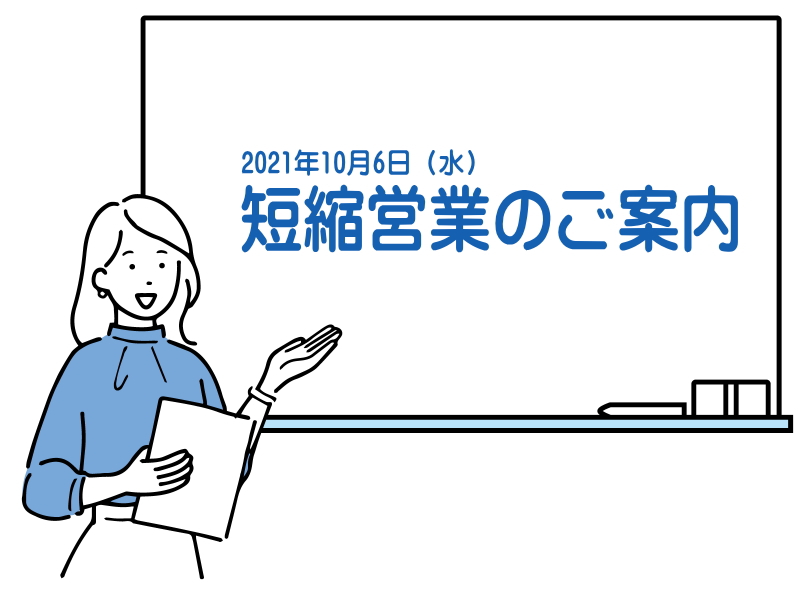 2021年10月6日（水）
短縮営業のご案内